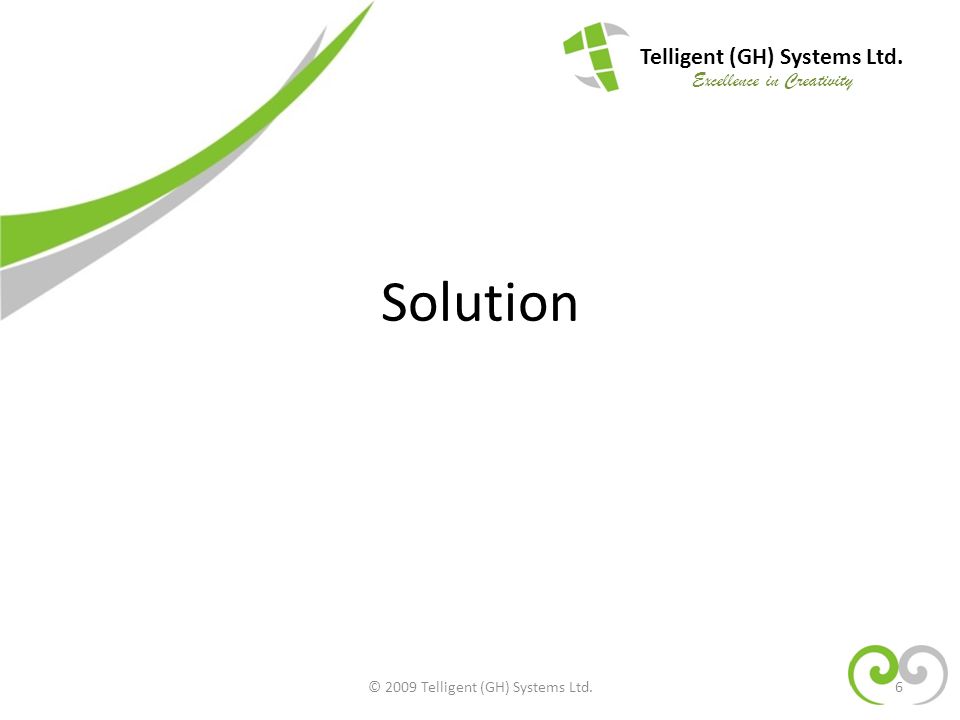 Telligent (GH) Systems Ltd.
Excellence in Creativity

Solution

© 2009 Telligent (GH) Systems Ltd.

6